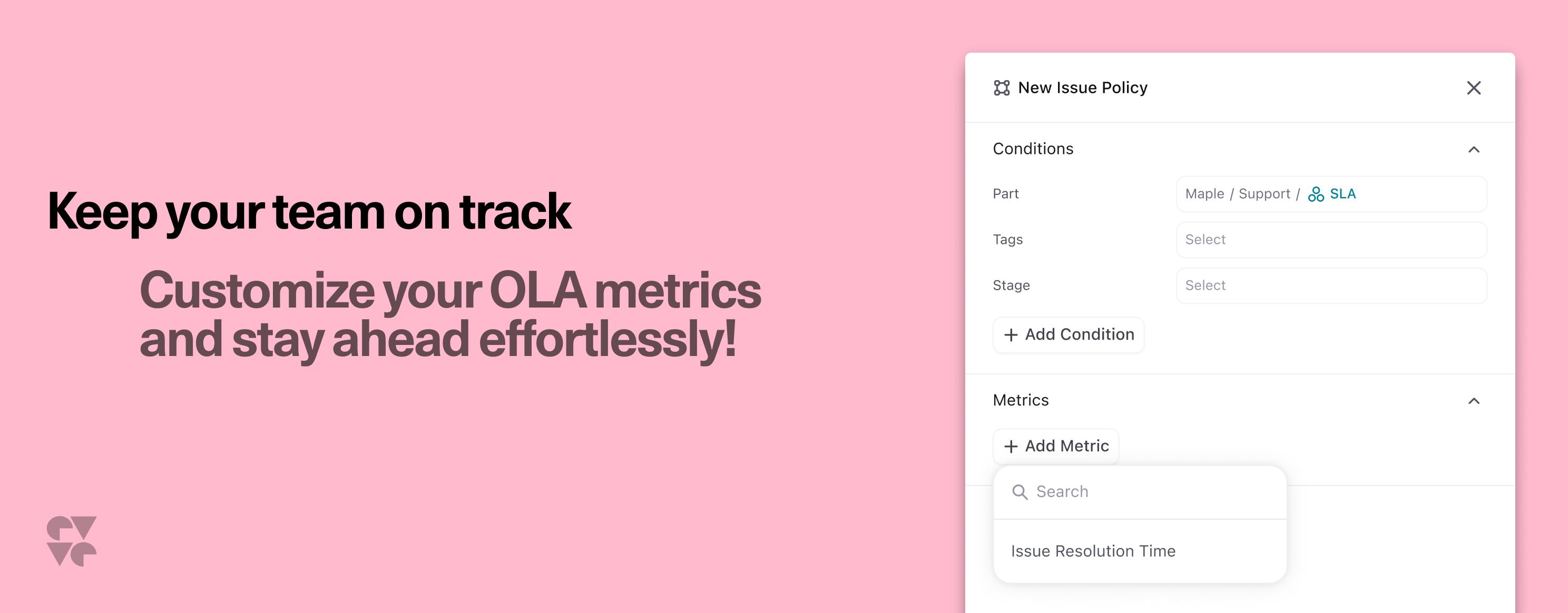 Keep your team on track

Customize your OLA metrics and stay ahead effortlessly!

New Issue Policy

Conditions

Part
Maple / Support / SLA

Tags
Select

Stage
Select

+ Add Condition

Metrics

+ Add Metric

Search

Issue Resolution Time